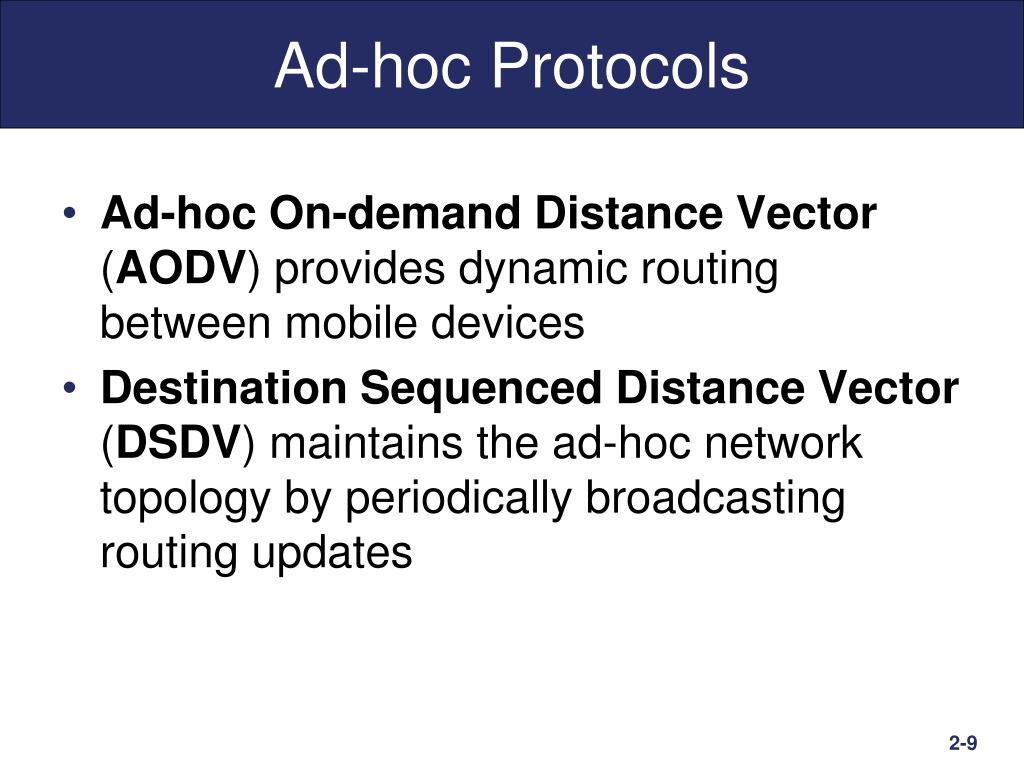 Ad-hoc Protocols

• Ad-hoc On-demand Distance Vector (AODV) provides dynamic routing between mobile devices
• Destination Sequenced Distance Vector (DSDV) maintains the ad-hoc network topology by periodically broadcasting routing updates

2-9